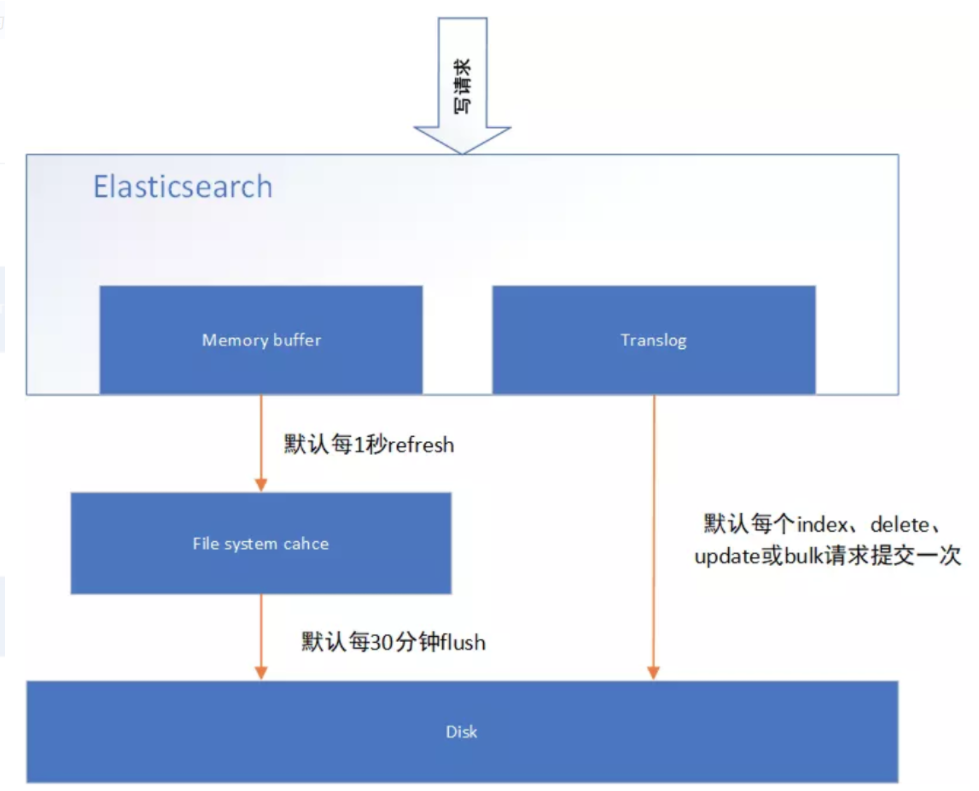 写请求

Elasticsearch

Memory buffer

Translog

默认每1秒refresh

File system cahce

默认每个index、delete、update或bulk请求提交一次

默认每30分钟flush

Disk